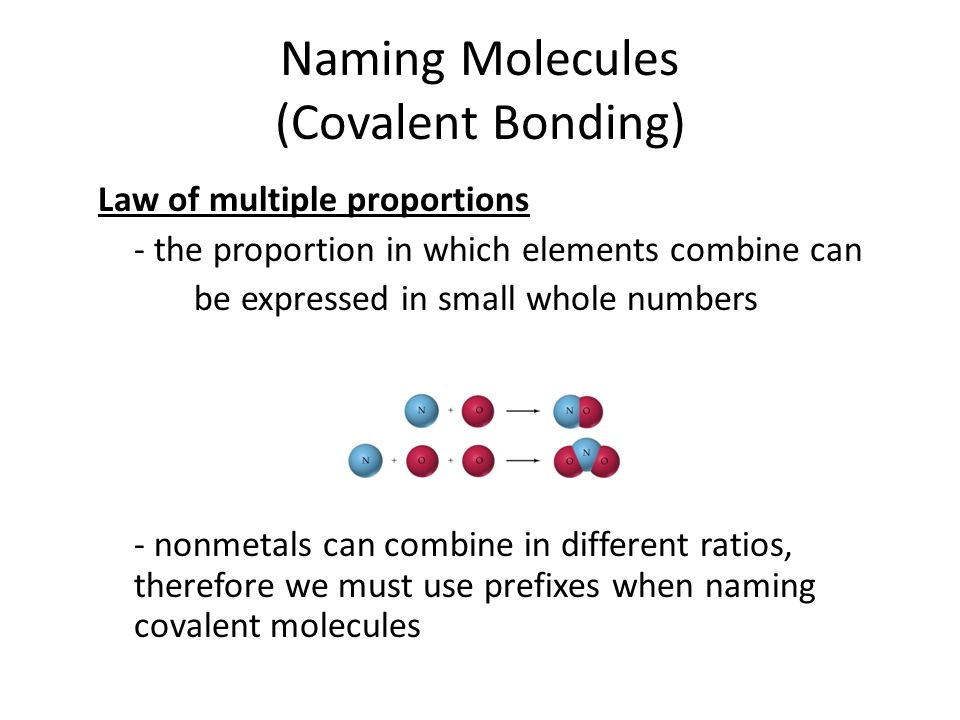 Naming Molecules
(Covalent Bonding)

Law of multiple proportions

- the proportion in which elements combine can be expressed in small whole numbers

N + O → N O

N + O + O → O N O

- nonmetals can combine in different ratios, therefore we must use prefixes when naming covalent molecules